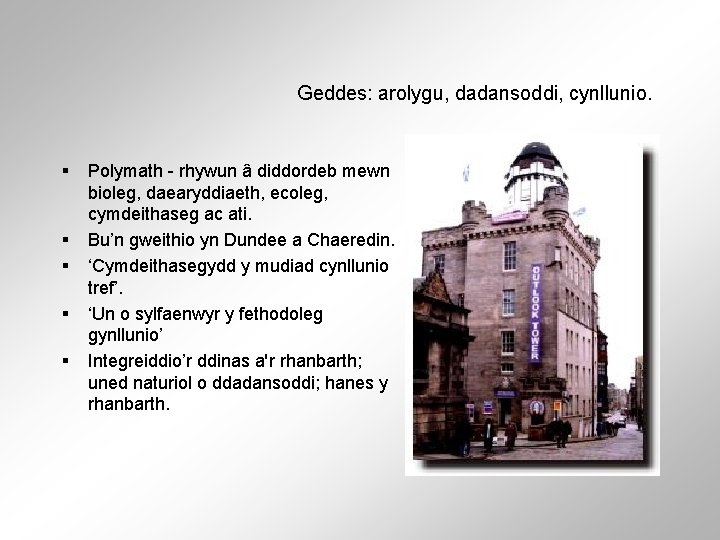 Geddes: arolygu, dadansoddi, cynllunio.

▪ Polymath - rhywun â diddordeb mewn bioleg, daearyddiaeth, ecoleg, cymdeithaseg ac ati.
▪ Bu'n gweithio yn Dundee a Chaeredin.
▪ 'Cymdeithasegydd y mudiad cynllunio tref'.
▪ 'Un o sylfaenwyr y fethodoleg gynllunio'
▪ Integreiddio'r ddinas a'r rhanbarth; uned naturiol o ddadansoddi; hanes y rhanbarth.

OUTLOOK TOWER